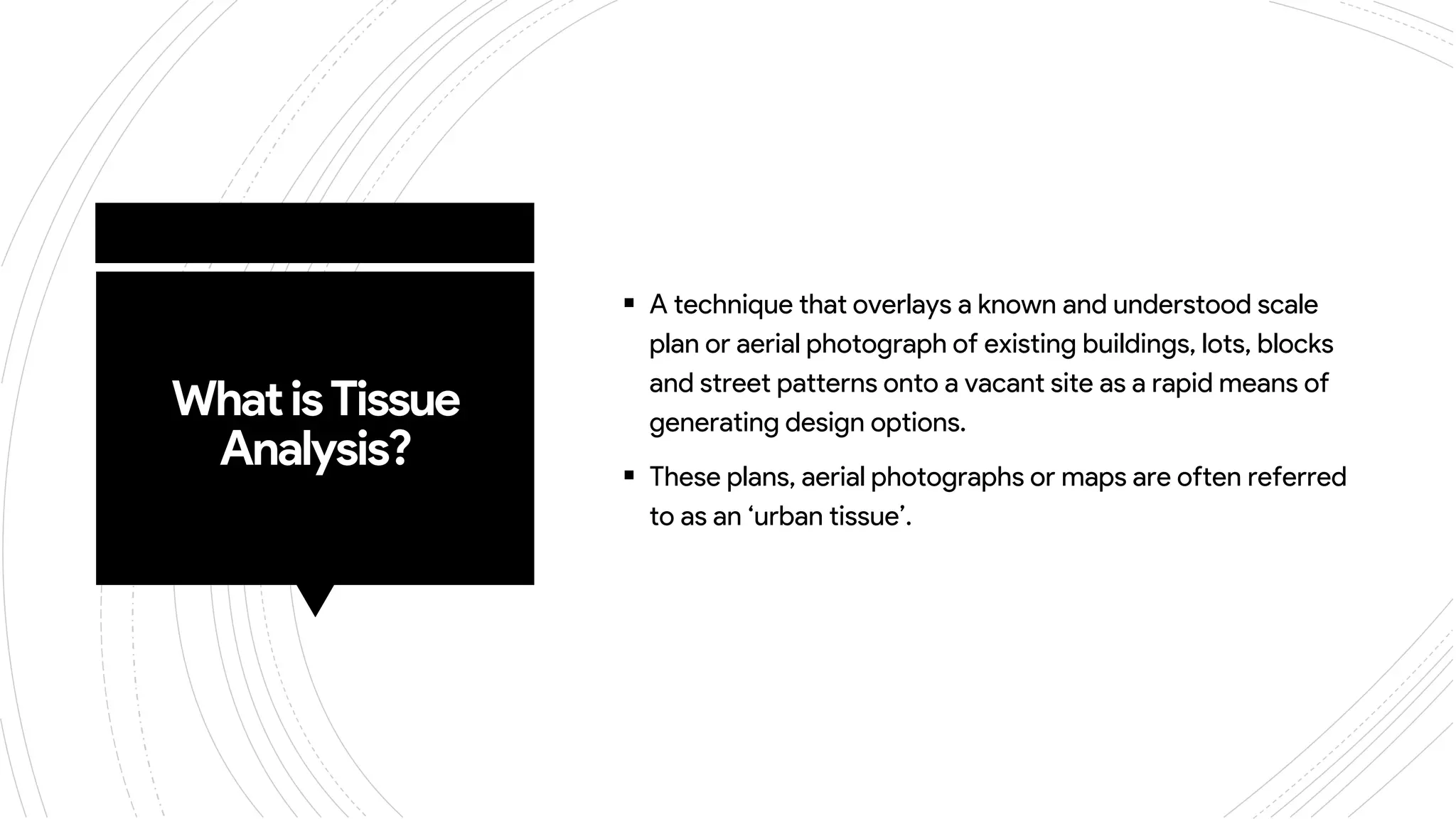 What is Tissue Analysis?

▪ A technique that overlays a known and understood scale plan or aerial photograph of existing buildings, lots, blocks and street patterns onto a vacant site as a rapid means of generating design options.

▪ These plans, aerial photographs or maps are often referred to as an ‘urban tissue’.